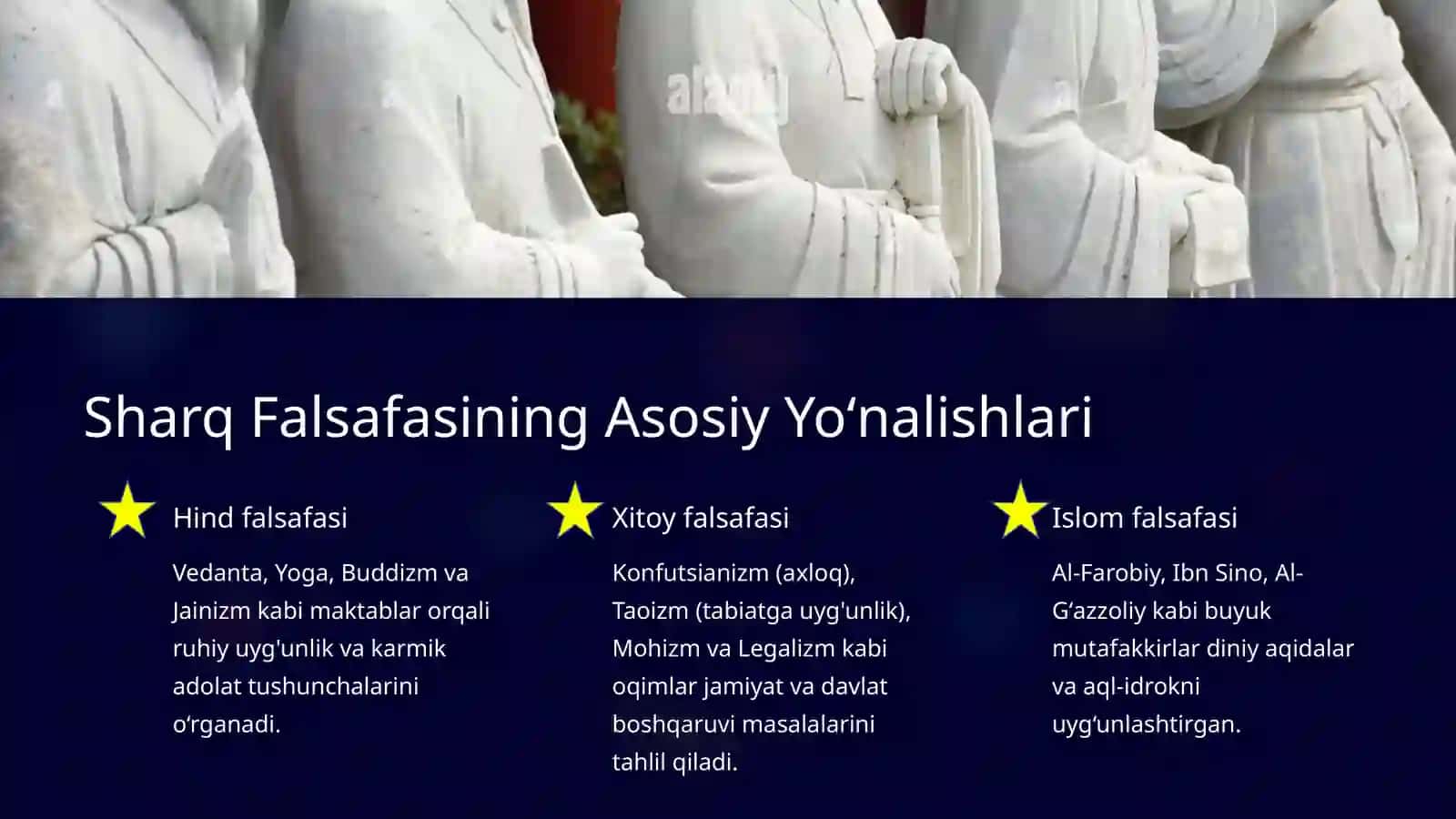 alamy

Sharq Falsafasining Asosiy Yo‘nalishlari

Hind falsafasi

Vedanta, Yoga, Buddizm va Jainizm kabi maktablar orqali ruhiy uyg'unlik va karmik adolat tushunchalarini o‘rganadi.

Xitoy falsafasi

Konfutsianizm (axloq), Taoizm (tabiatga uyg'unlik), Mohizm va Legalizm kabi oqimlar jamiyat va davlat boshqaruvi masalalarini tahlil qiladi.

Islom falsafasi

Al-Farobiy, Ibn Sino, Al-G‘azzoliy kabi buyuk mutafakkirlar diniy aqidalar va aql-idrokni uyg‘unlashtirgan.